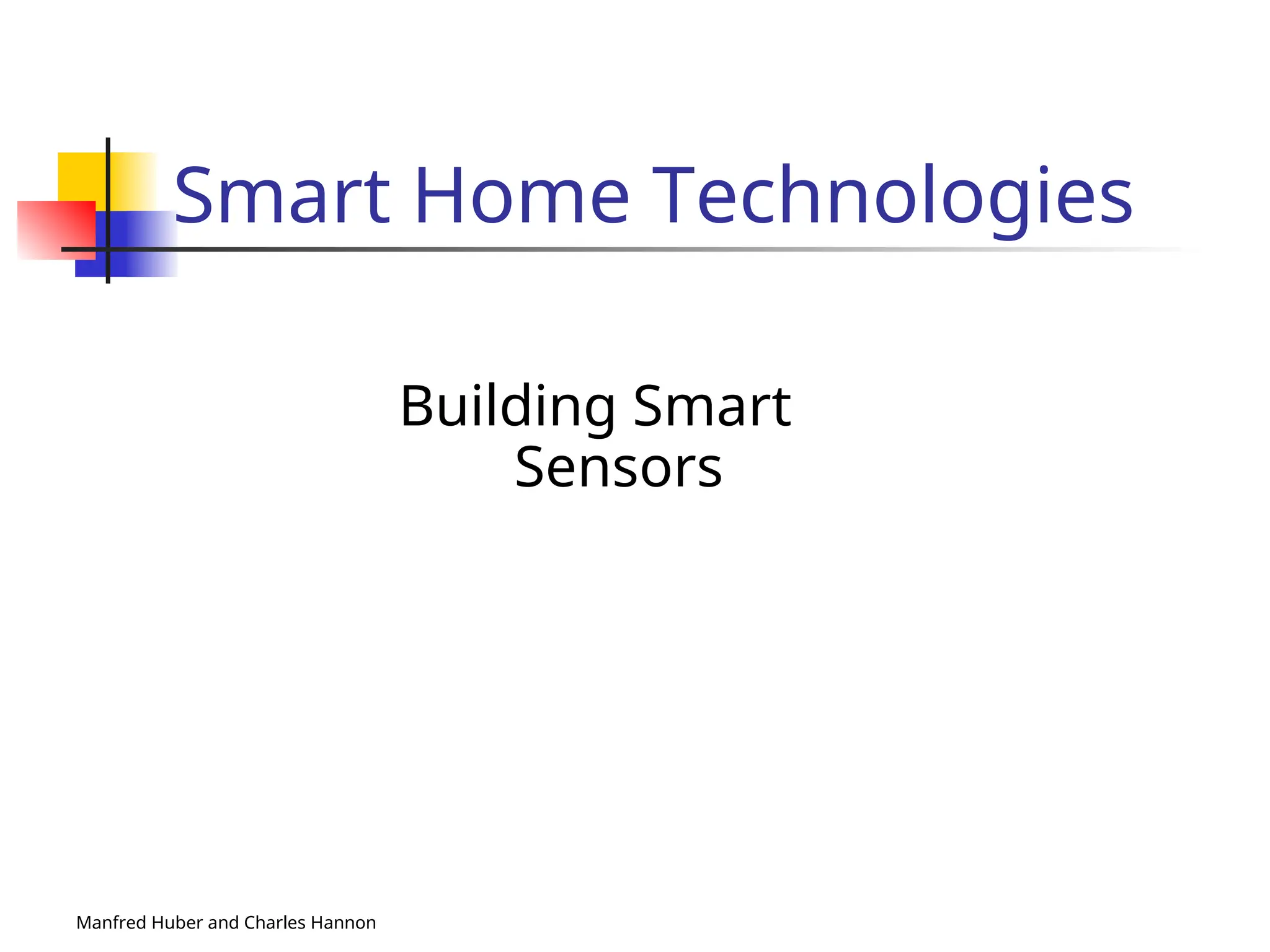 Smart Home Technologies

Building Smart Sensors

Manfred Huber and Charles Hannon